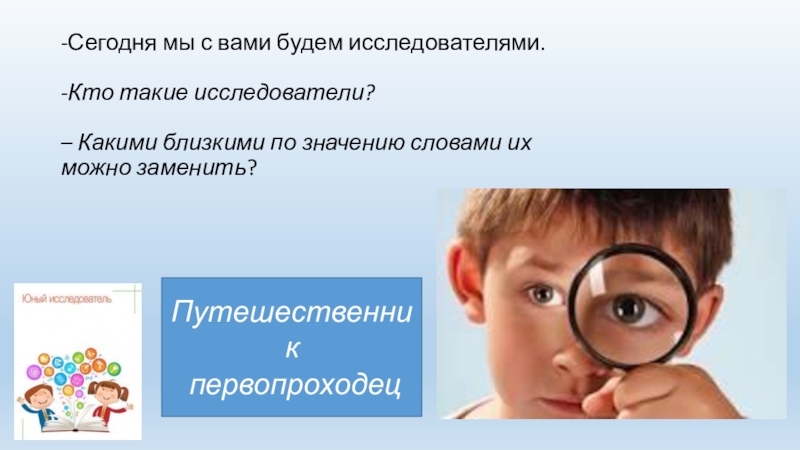 -Сегодня мы с вами будем исследователями.

-Кто такие исследователи?

– Какими близкими по значению словами их можно заменить?

Юный исследователь

Путешественник
первопроходец